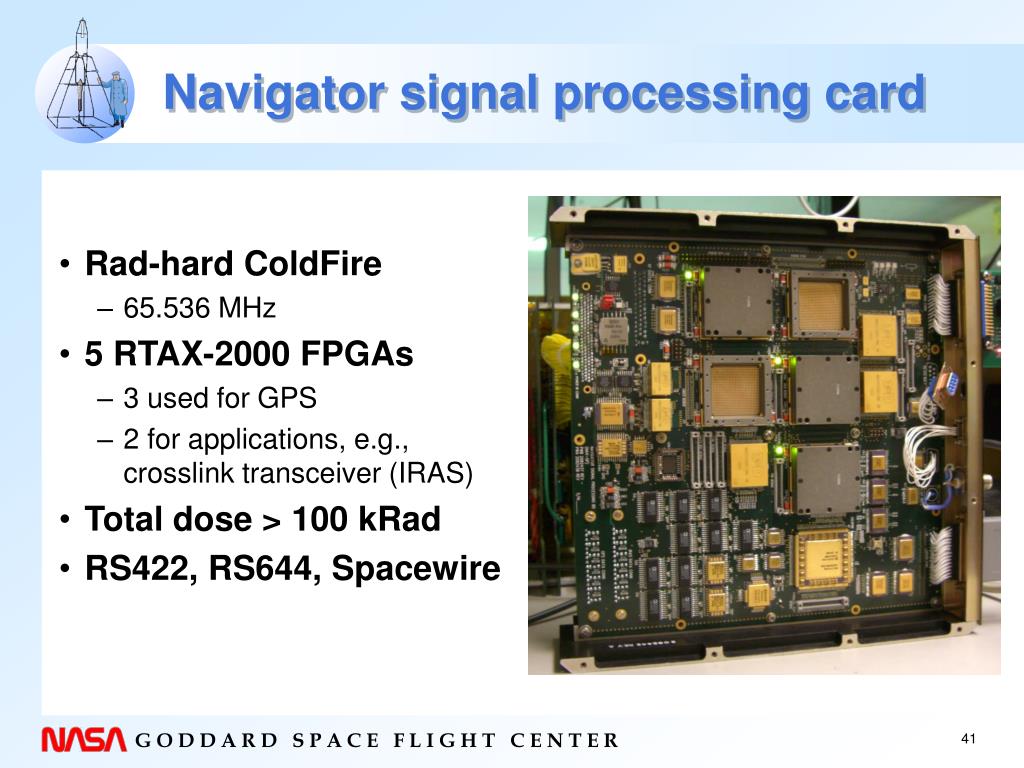 Navigator signal processing card

• Rad-hard ColdFire
– 65.536 MHz
• 5 RTAX-2000 FPGAs
– 3 used for GPS
– 2 for applications, e.g., crosslink transceiver (IRAS)
• Total dose > 100 kRad
• RS422, RS644, Spacewire

NASA GODDARD SPACE FLIGHT CENTER

41